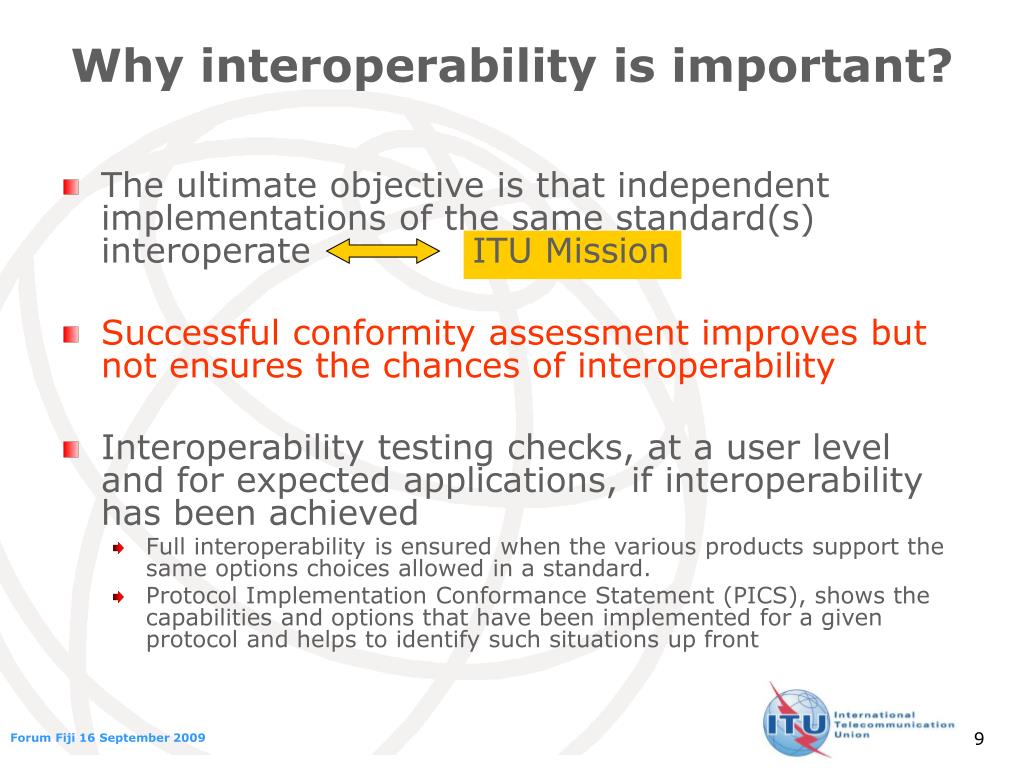 Why interoperability is important?

The ultimate objective is that independent implementations of the same standard(s) interoperate ITU Mission

Successful conformity assessment improves but not ensures the chances of interoperability

Interoperability testing checks, at a user level and for expected applications, if interoperability has been achieved

Full interoperability is ensured when the various products support the same options choices allowed in a standard.

Protocol Implementation Conformance Statement (PICS), shows the capabilities and options that have been implemented for a given protocol and helps to identify such situations up front

Forum Fiji 16 September 2009

ITU International Telecommunication Union

9